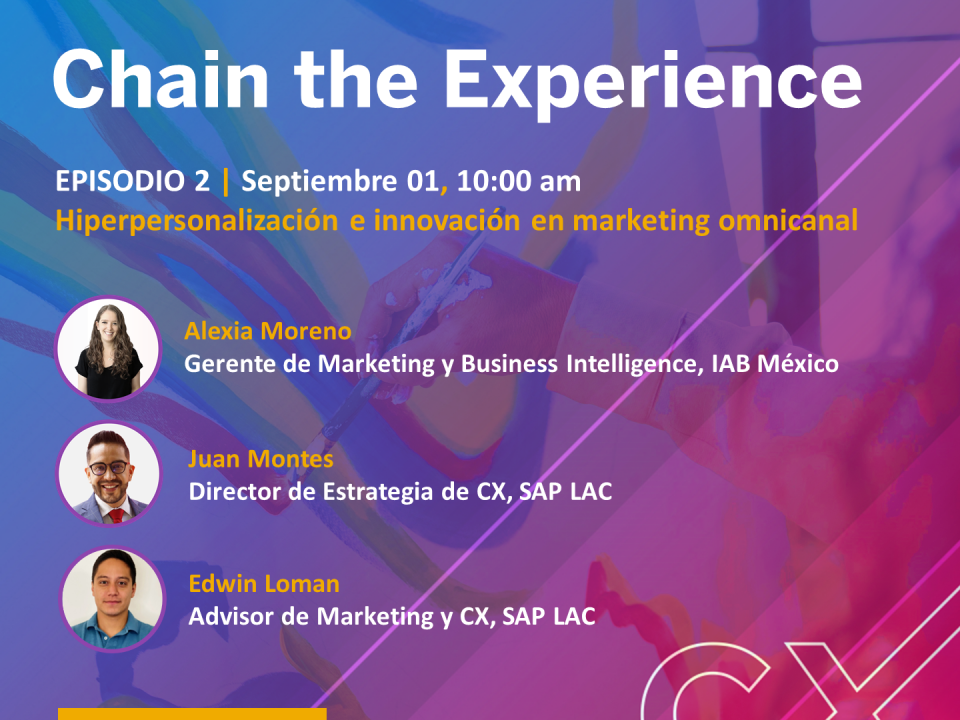 Chain the Experience

EPISODIO 2 | Septiembre 01, 10:00 am
Hiperpersonalización e innovación en marketing omnicanal

Alexia Moreno
Gerente de Marketing y Business Intelligence, IAB México

Juan Montes
Director de Estrategia de CX, SAP LAC

Edwin Loman
Advisor de Marketing y CX, SAP LAC

CX